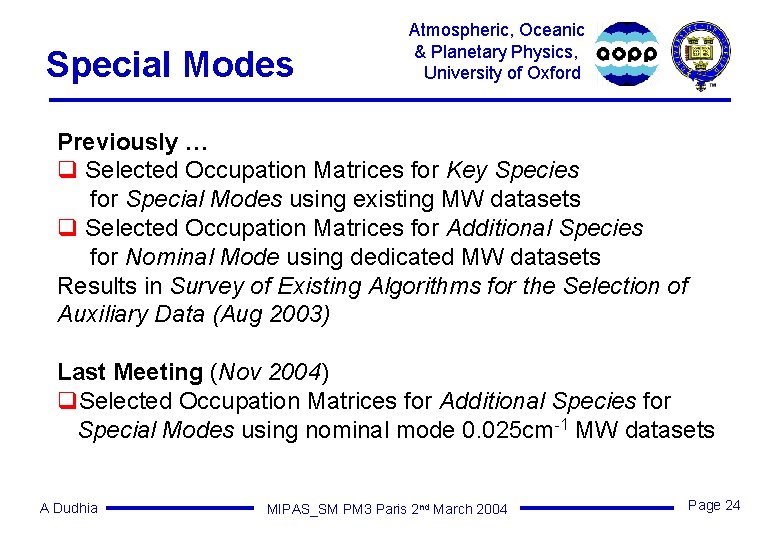 Special Modes

Atmospheric, Oceanic & Planetary Physics, University of Oxford

aopp

Previously …
❑ Selected Occupation Matrices for Key Species for Special Modes using existing MW datasets
❑ Selected Occupation Matrices for Additional Species for Nominal Mode using dedicated MW datasets
Results in Survey of Existing Algorithms for the Selection of Auxiliary Data (Aug 2003)

Last Meeting (Nov 2004)
❑Selected Occupation Matrices for Additional Species for Special Modes using nominal mode 0.025cm$^{-1}$ MW datasets

A Dudhia

MIPAS_SM PM3 Paris 2$^{nd}$ March 2004

Page 24